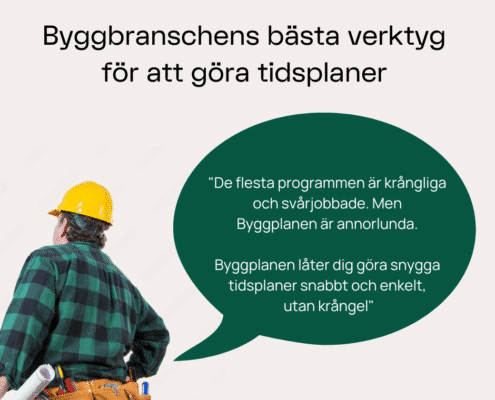 Byggbranschens bästa verktyg för att göra tidsplaner

"De flesta programmen är krångliga och svårjobbade. Men Byggplanen är annorlunda.

Byggplanen låter dig göra snygga tidsplaner snabbt och enkelt, utan krångel"